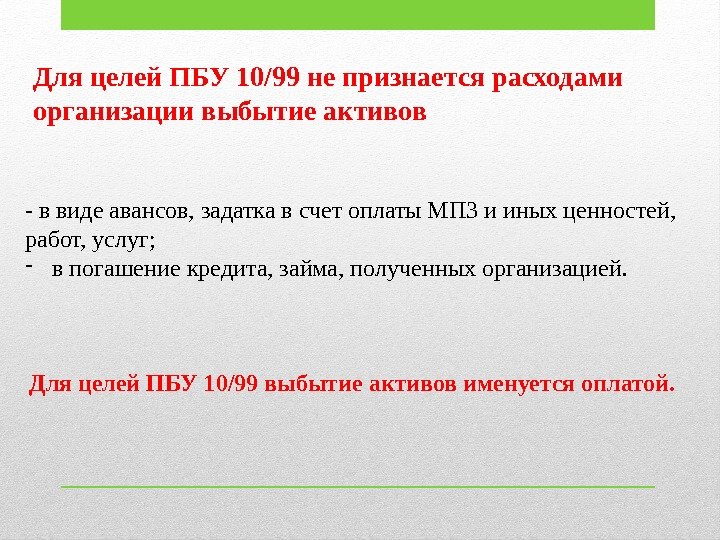 Для целей ПБУ 10/99 не признается расходами организации выбытие активов

- в виде авансов, задатка в счет оплаты МПЗ и иных ценностей, работ, услуг;
- в погашение кредита, займа, полученных организацией.

Для целей ПБУ 10/99 выбытие активов именуется оплатой.